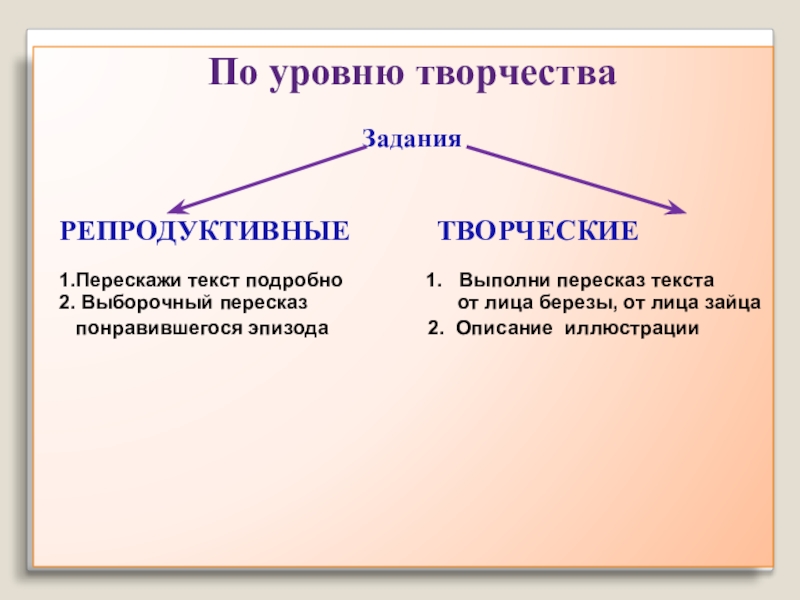 По уровню творчества

Задания

РЕПРОДУКТИВНЫЕ

1.Перескажи текст подробно
2. Выборочный пересказ понравившегося эпизода

ТВОРЧЕСКИЕ

1. Выполни пересказ текста от лица березы, от лица зайца
2. Описание иллюстрации